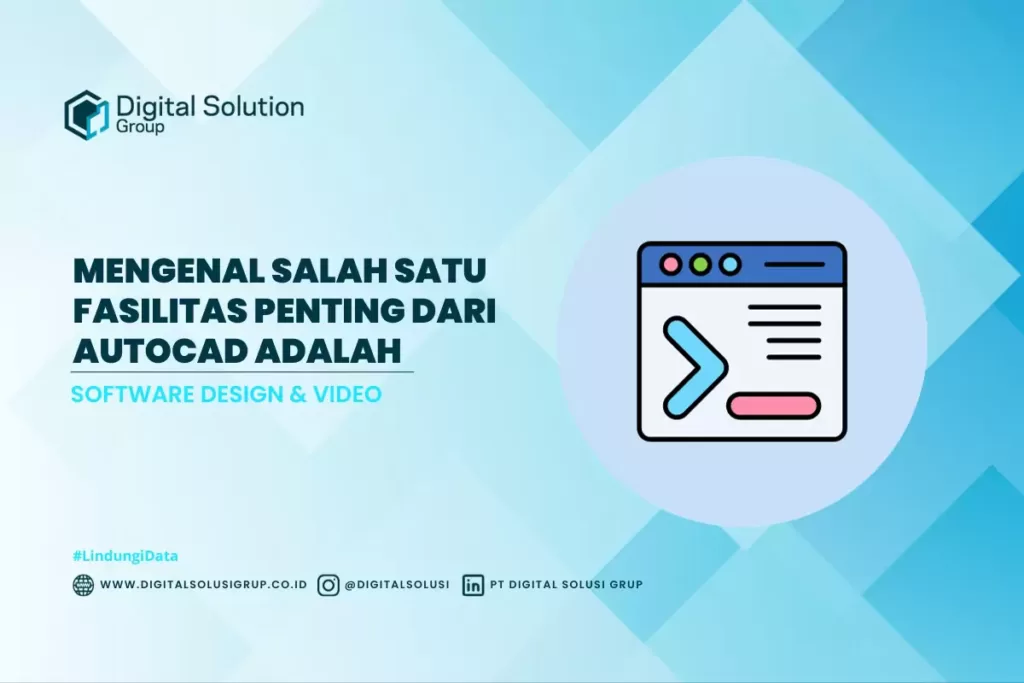 Digital Solution Group

MENGENAL SALAH SATU FASILITAS PENTING DARI AUTOCAD ADALAH

SOFTWARE DESIGN & VIDEO

#LindungiData

WWW.DIGITALSOLUSIGRUP.CO.ID @DIGITALSOLUSI PT DIGITAL SOLUSI GRUP